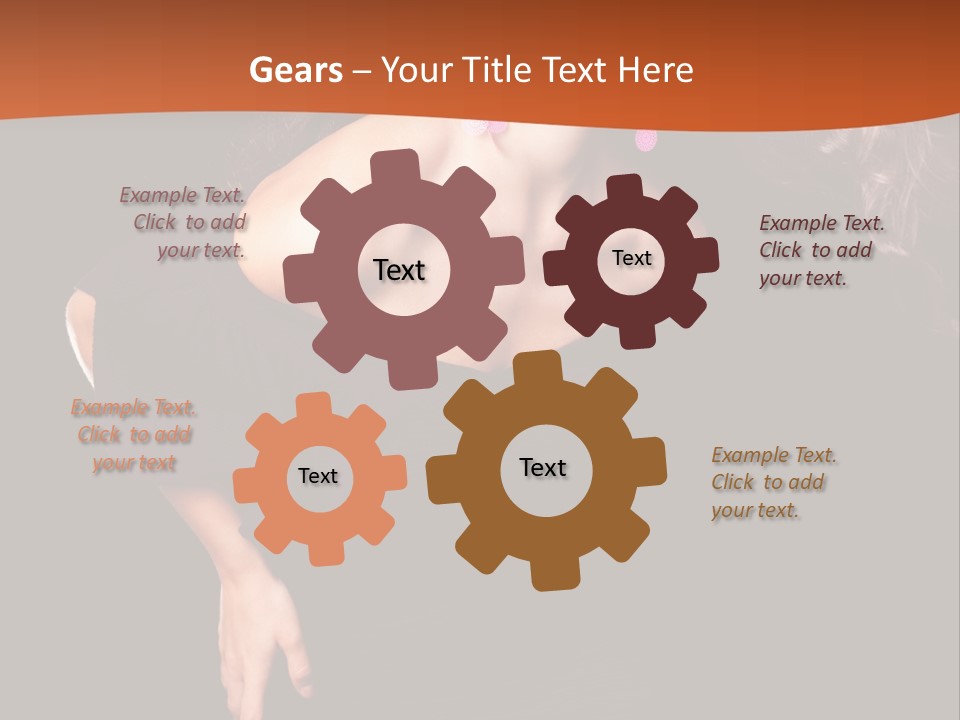 Gears – Your Title Text Here

Example Text. Click to add your text.

Text

Text

Example Text. Click to add your text.

Example Text. Click to add your text

Text

Text

Example Text. Click to add your text.